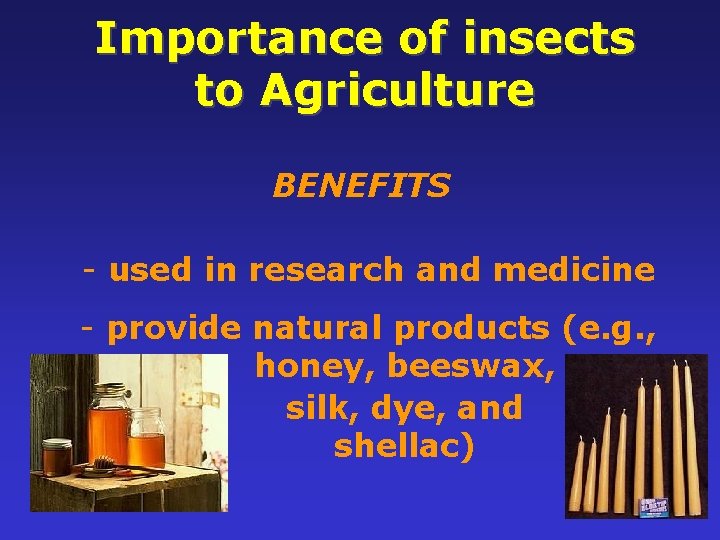 Importance of insects to Agriculture

BENEFITS

- used in research and medicine

- provide natural products (e.g., honey, beeswax, silk, dye, and shellac)